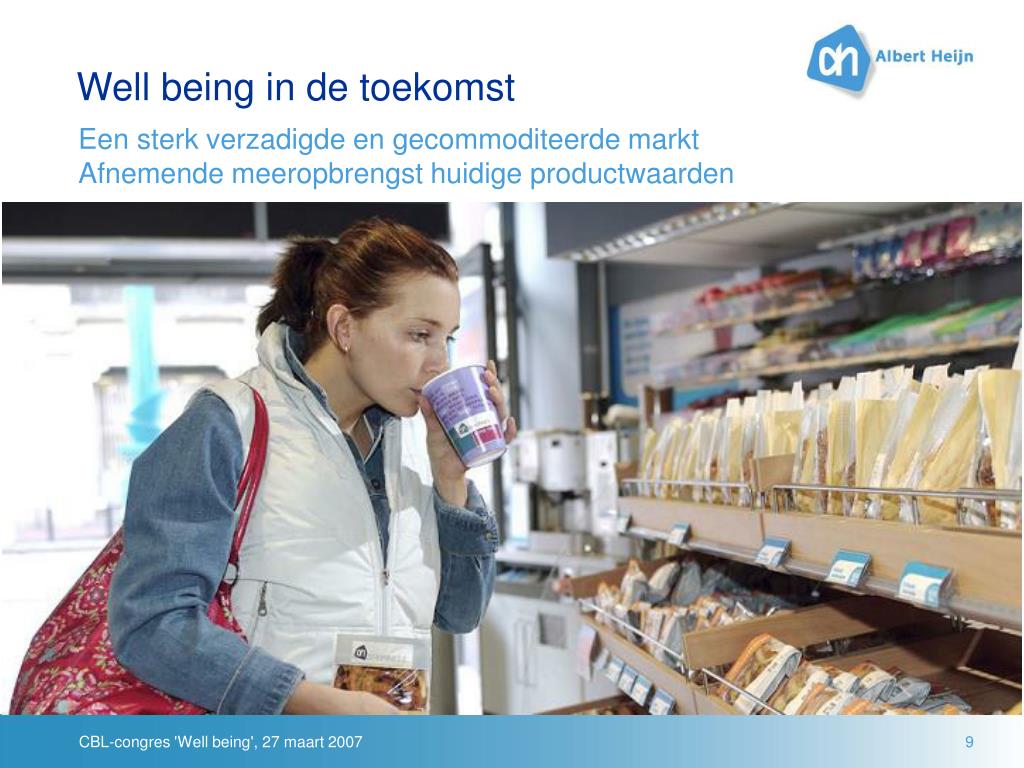 Albert Heijn

Well being in de toekomst

Een sterk verzadigde en gecommoditeerde markt
Afnemende meeropbrengst huidige productwaarden

CBL-congres 'Well being', 27 maart 2007

9